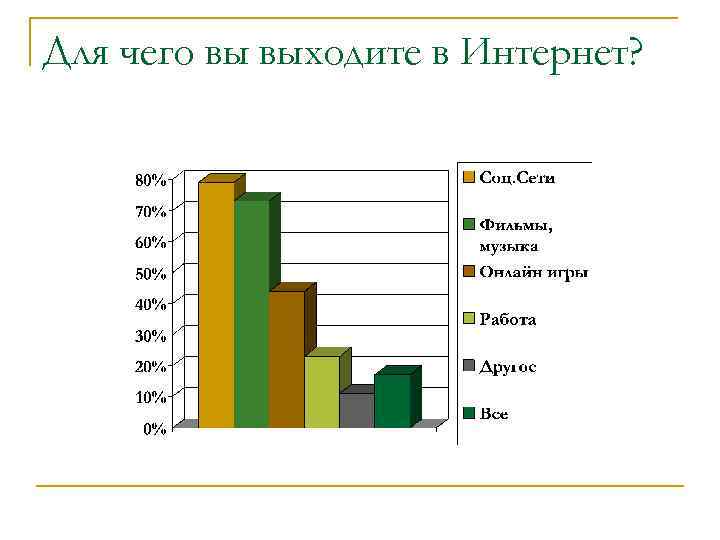 Для чего вы выходите в Интернет?

80%
70%
60%
50%
40%
30%
20%
10%
0%

Соц.Сети
Фильмы, музыка
Онлайн игры
Работа
Другое
Все